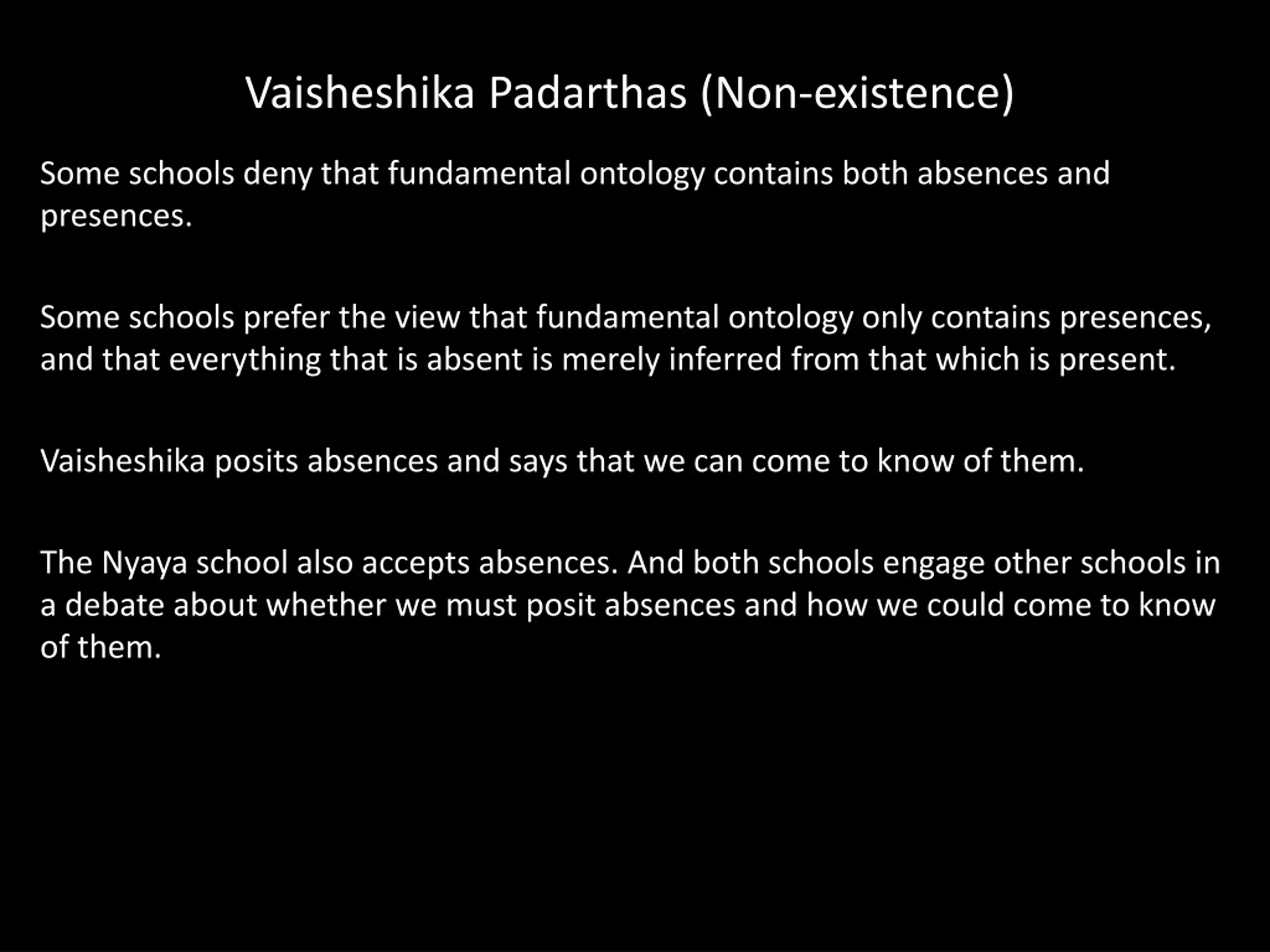 Vaisheshika Padarthas (Non-existence)

Some schools deny that fundamental ontology contains both absences and presences.

Some schools prefer the view that fundamental ontology only contains presences, and that everything that is absent is merely inferred from that which is present.

Vaisheshika posits absences and says that we can come to know of them.

The Nyaya school also accepts absences. And both schools engage other schools in a debate about whether we must posit absences and how we could come to know of them.